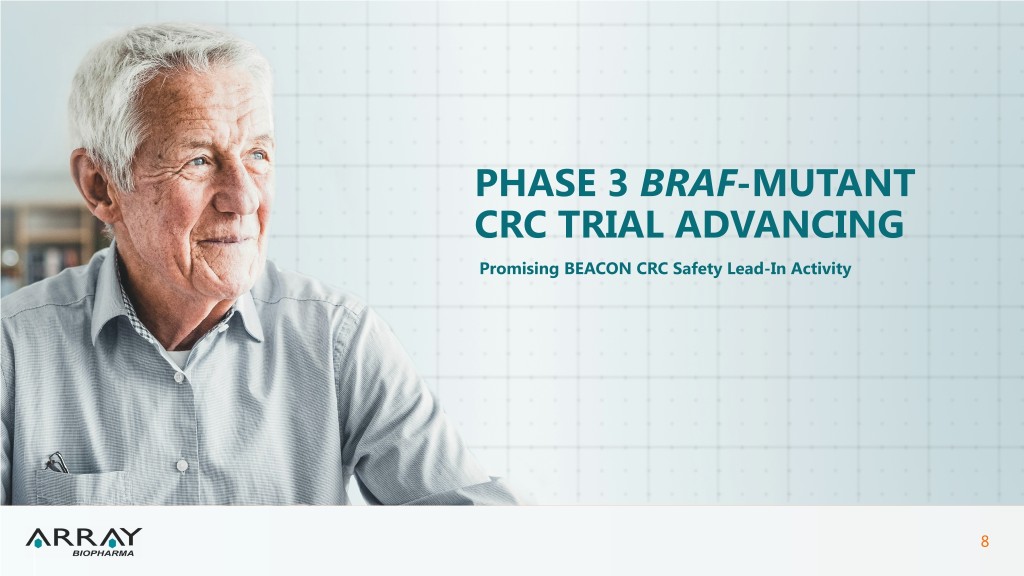 PHASE 3 BRAF-MUTANT CRC TRIAL ADVANCING

Promising BEACON CRC Safety Lead-In Activity

ARRAY BIOPHARMA

8